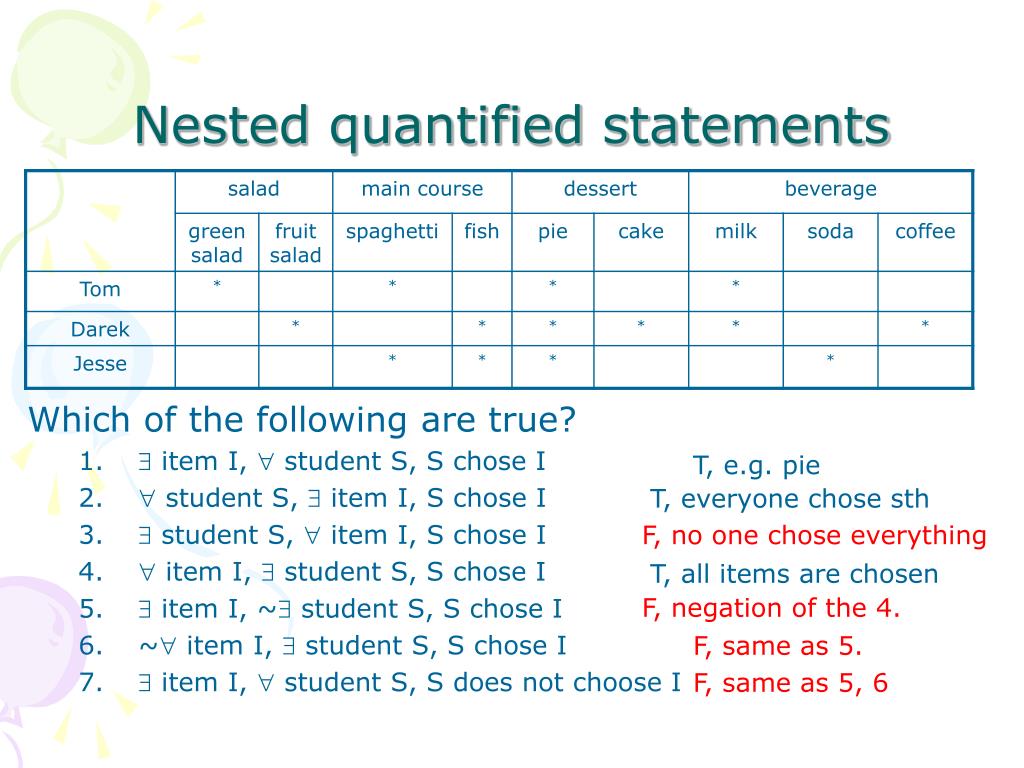 Nested quantified statements

| | salad | | main course | | dessert | | beverage | | |
|---|---|---|---|---|---|---|---|---|---|
| | green salad | fruit salad | spaghetti | fish | pie | cake | milk | soda | coffee |
| Tom | * | | * | | * | | * | | |
| Darek | | * | | * | * | * | * | | * |
| Jesse | | | * | * | * | | | * | |

Which of the following are true?

1. $\exists$ item I, $\forall$ student S, S chose I  T, e.g. pie
2. $\forall$ student S, $\exists$ item I, S chose I  T, everyone chose sth
3. $\exists$ student S, $\forall$ item I, S chose I  F, no one chose everything
4. $\forall$ item I, $\exists$ student S, S chose I  T, all items are chosen
5. $\exists$ item I, ~$\exists$ student S, S chose I  F, negation of the 4.
6. ~$\forall$ item I, $\exists$ student S, S chose I  F, same as 5.
7. $\exists$ item I, $\forall$ student S, S does not choose I  F, same as 5, 6